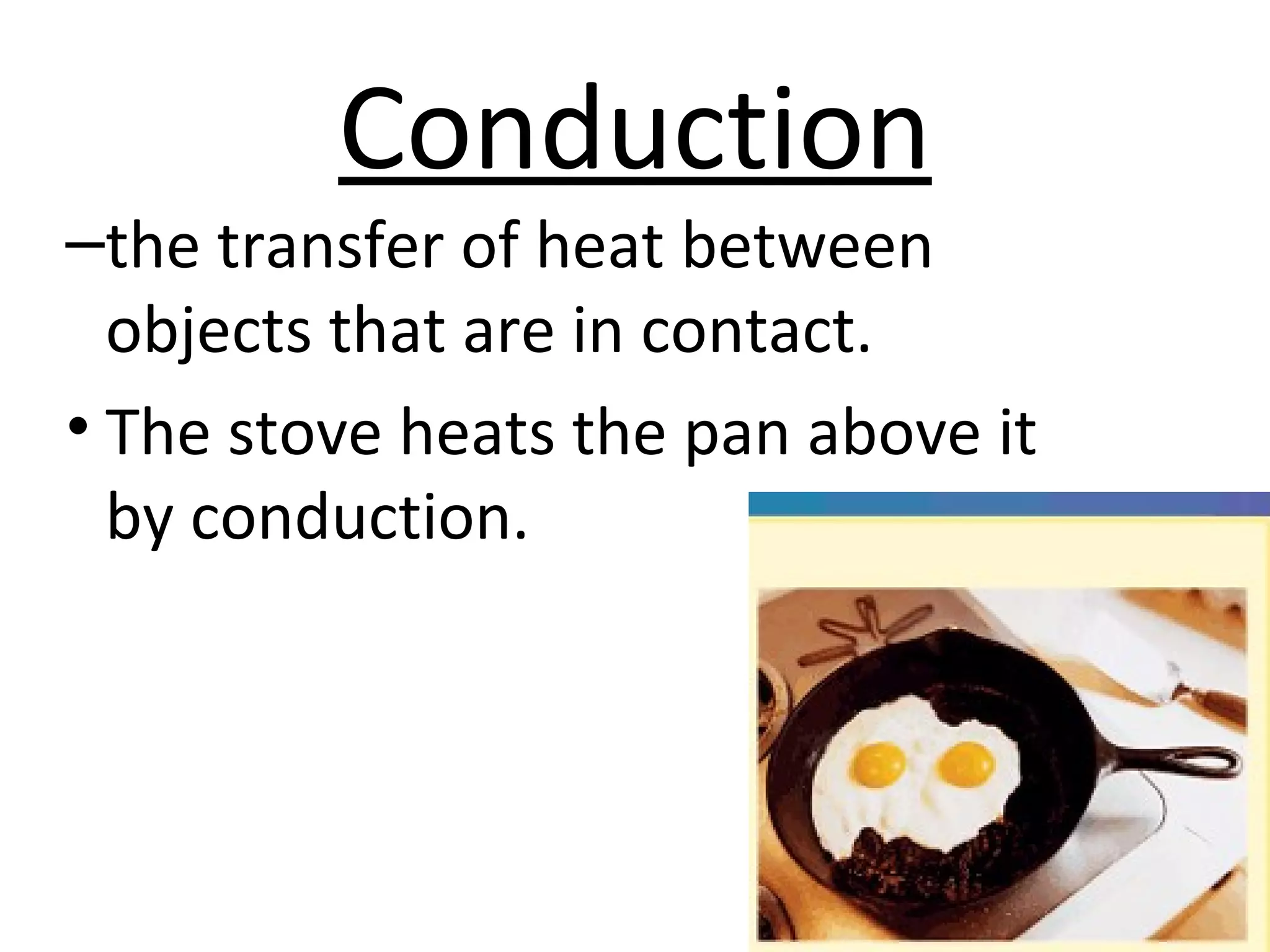 Conduction

–the transfer of heat between objects that are in contact.

• The stove heats the pan above it by conduction.